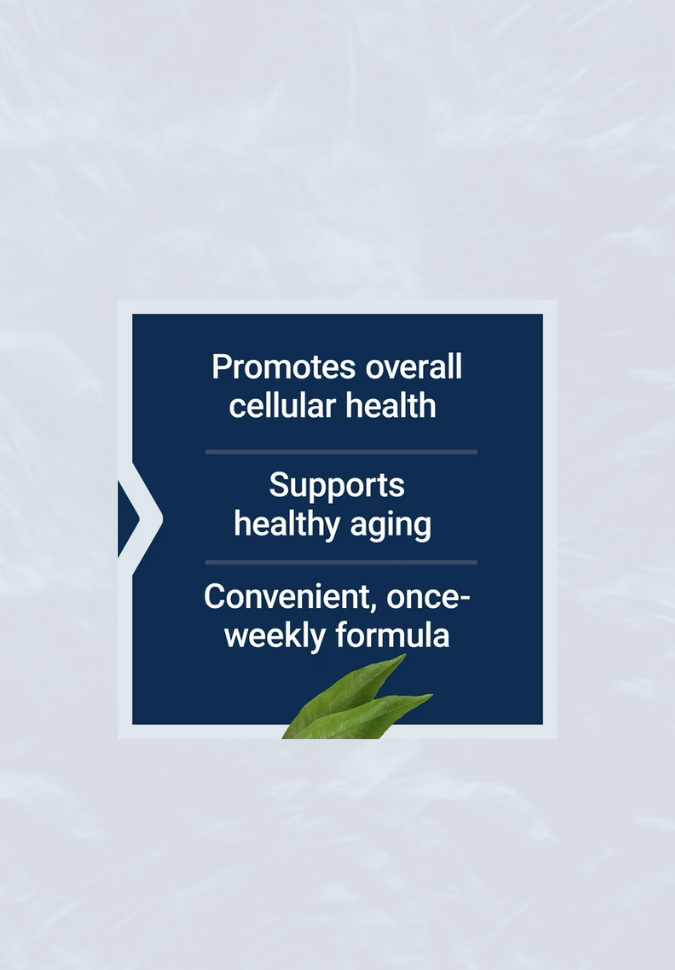 Promotes overall cellular health

Supports healthy aging

Convenient, once-weekly formula